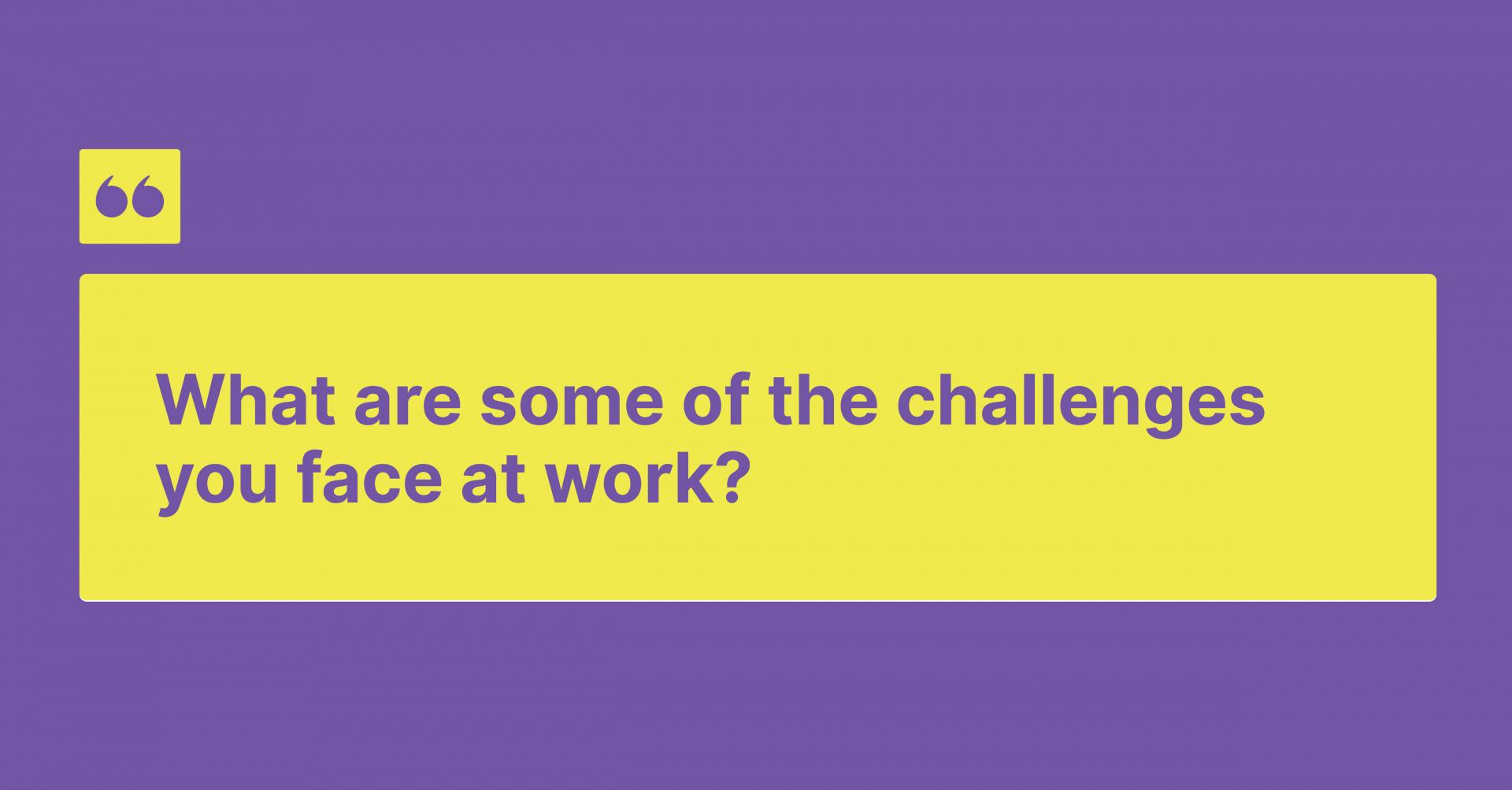 “

What are some of the challenges you face at work?